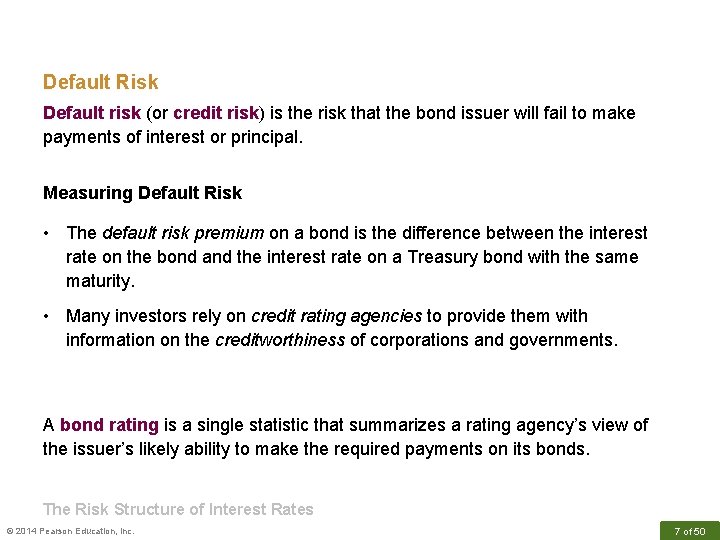 Default Risk

Default risk (or credit risk) is the risk that the bond issuer will fail to make payments of interest or principal.

Measuring Default Risk

• The default risk premium on a bond is the difference between the interest rate on the bond and the interest rate on a Treasury bond with the same maturity.

• Many investors rely on credit rating agencies to provide them with information on the creditworthiness of corporations and governments.

A bond rating is a single statistic that summarizes a rating agency's view of the issuer's likely ability to make the required payments on its bonds.

The Risk Structure of Interest Rates

© 2014 Pearson Education, Inc.

7 of 50